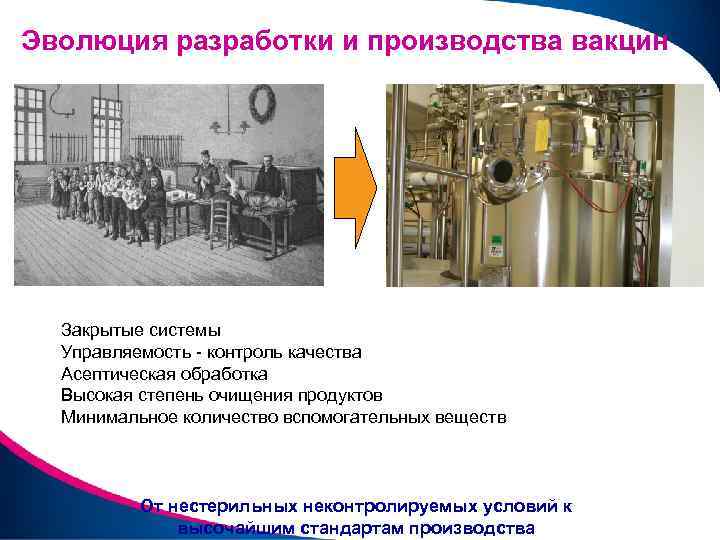 Эволюция разработки и производства вакцин

Закрытые системы
Управляемость - контроль качества
Асептическая обработка
Высокая степень очищения продуктов
Минимальное количество вспомогательных веществ

От нестерильных неконтролируемых условий к высочайшим стандартам производства